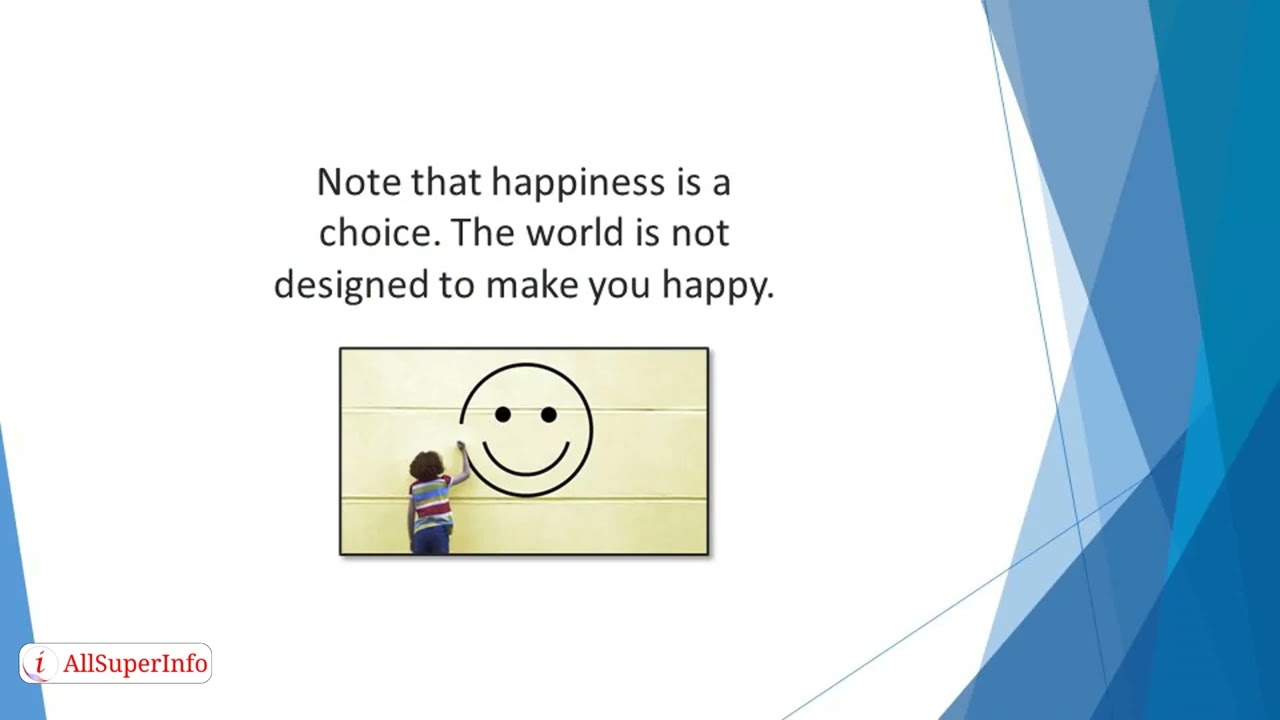 Note that happiness is a choice. The world is not designed to make you happy.

i AllSuperInfo